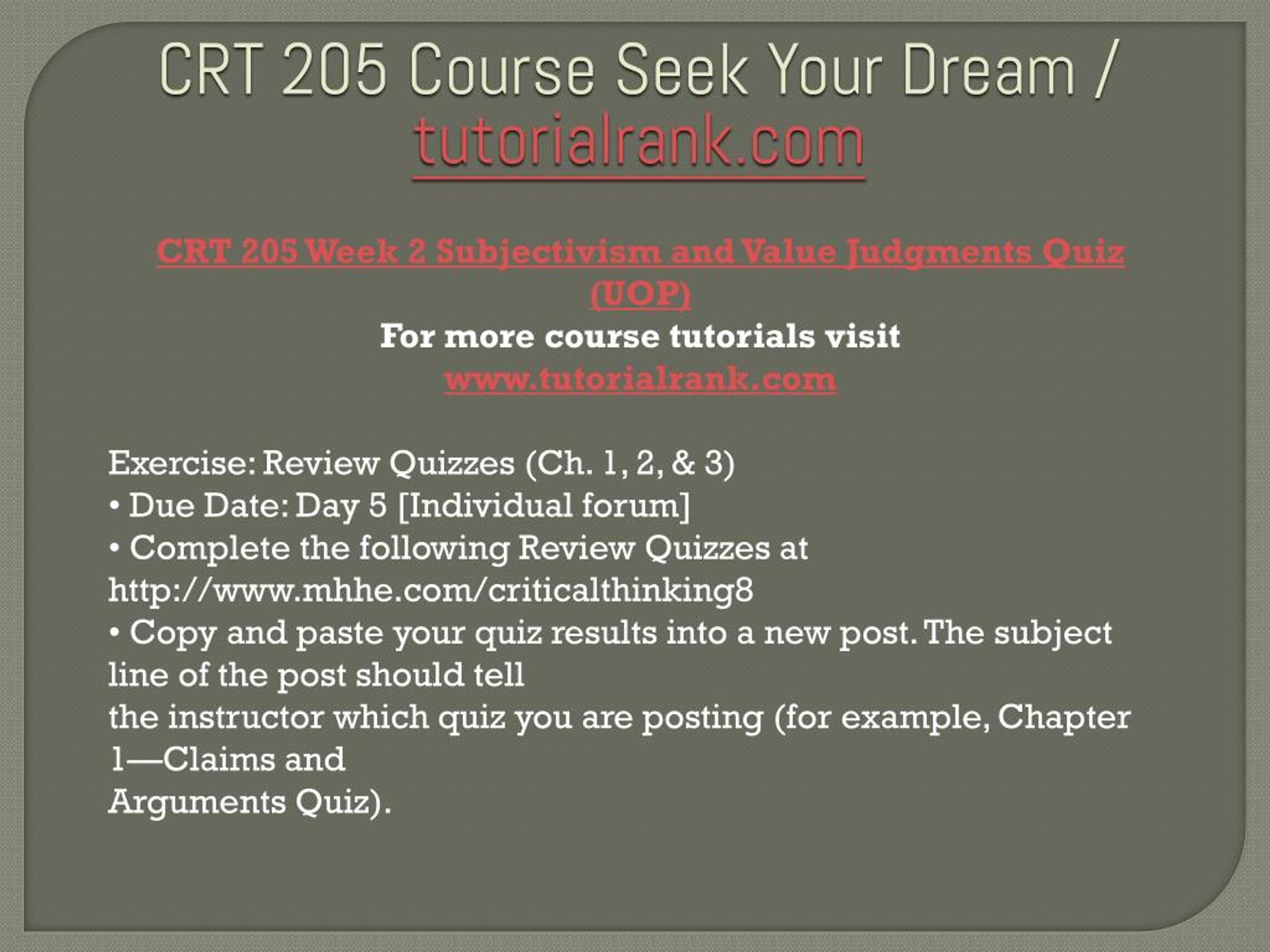 CRT 205 Course Seek Your Dream / tutorialrank.com

CRT 205 Week 2 Subjectivism and Value Judgments Quiz (UOP)
For more course tutorials visit
www.tutorialrank.com

Exercise: Review Quizzes (Ch. 1, 2, & 3)
• Due Date: Day 5 [Individual forum]
• Complete the following Review Quizzes at http://www.mhhe.com/criticalthinking8
• Copy and paste your quiz results into a new post. The subject line of the post should tell
the instructor which quiz you are posting (for example, Chapter 1—Claims and
Arguments Quiz).